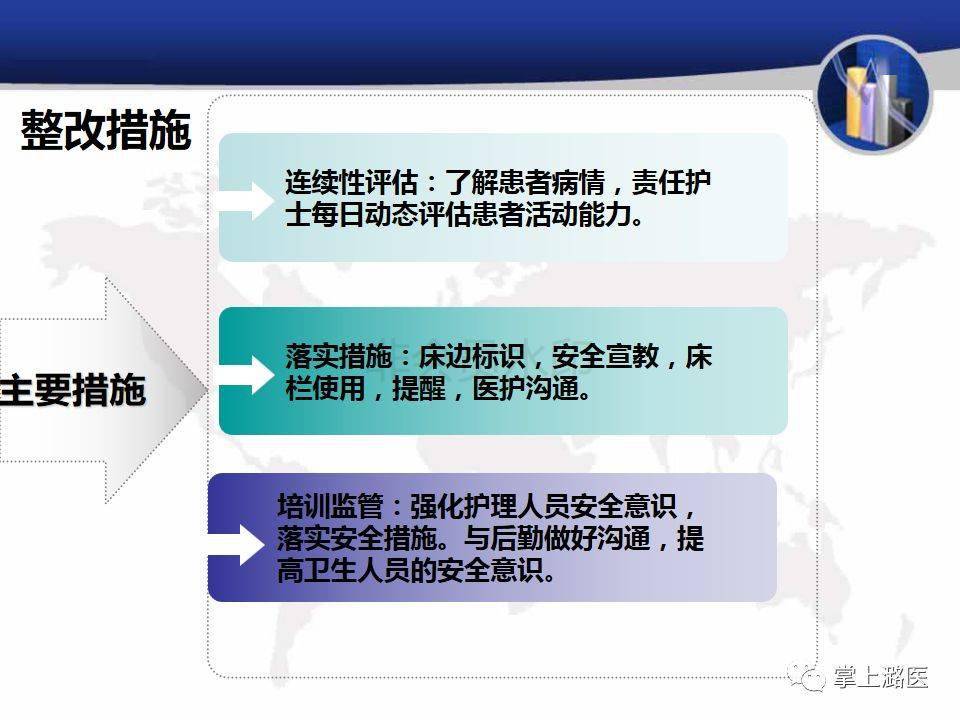 整改措施

主要措施

连续性评估：了解患者病情，责任护士每日动态评估患者活动能力。

落实措施：床边标识，安全宣教，床栏使用，提醒，医护沟通。

培训监管：强化护理人员安全意识，落实安全措施。与后勤做好沟通，提高卫生人员的安全意识。

掌上潞医